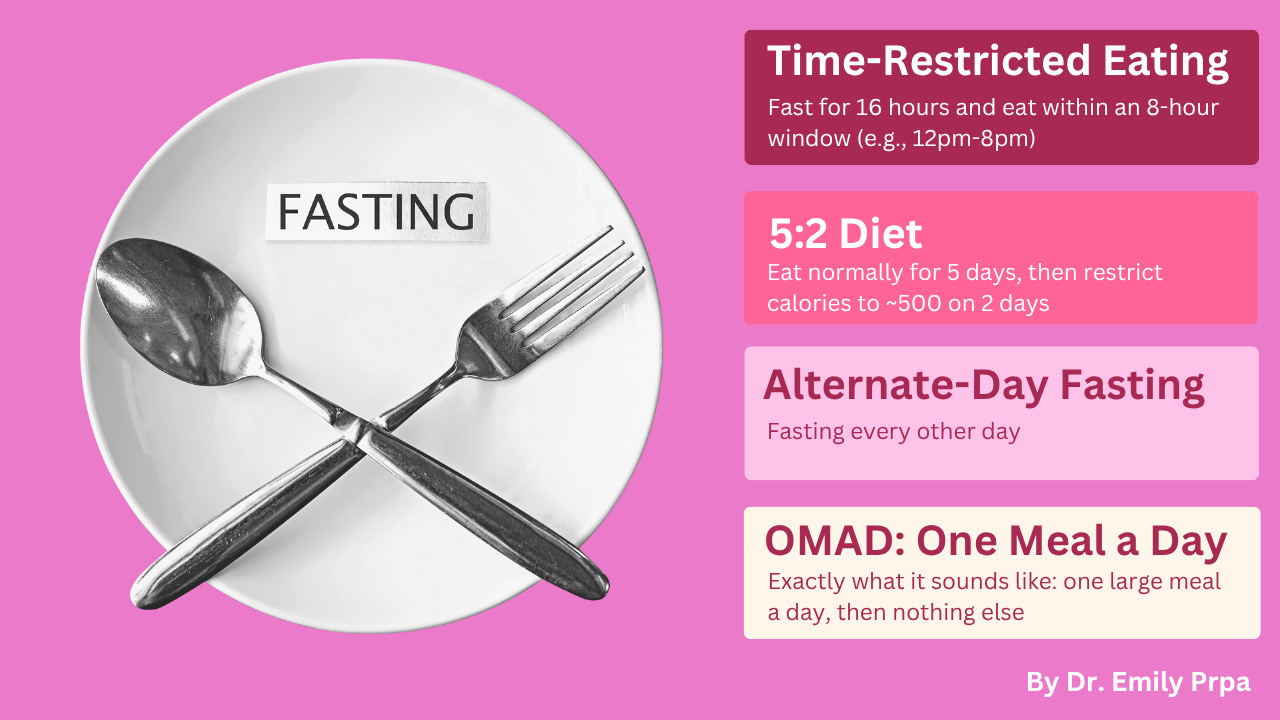 FASTING

Time-Restricted Eating
Fast for 16 hours and eat within an 8-hour window (e.g., 12pm-8pm)

5:2 Diet
Eat normally for 5 days, then restrict calories to ~500 on 2 days

Alternate-Day Fasting
Fasting every other day

OMAD: One Meal a Day
Exactly what it sounds like: one large meal a day, then nothing else

By Dr. Emily Prpa